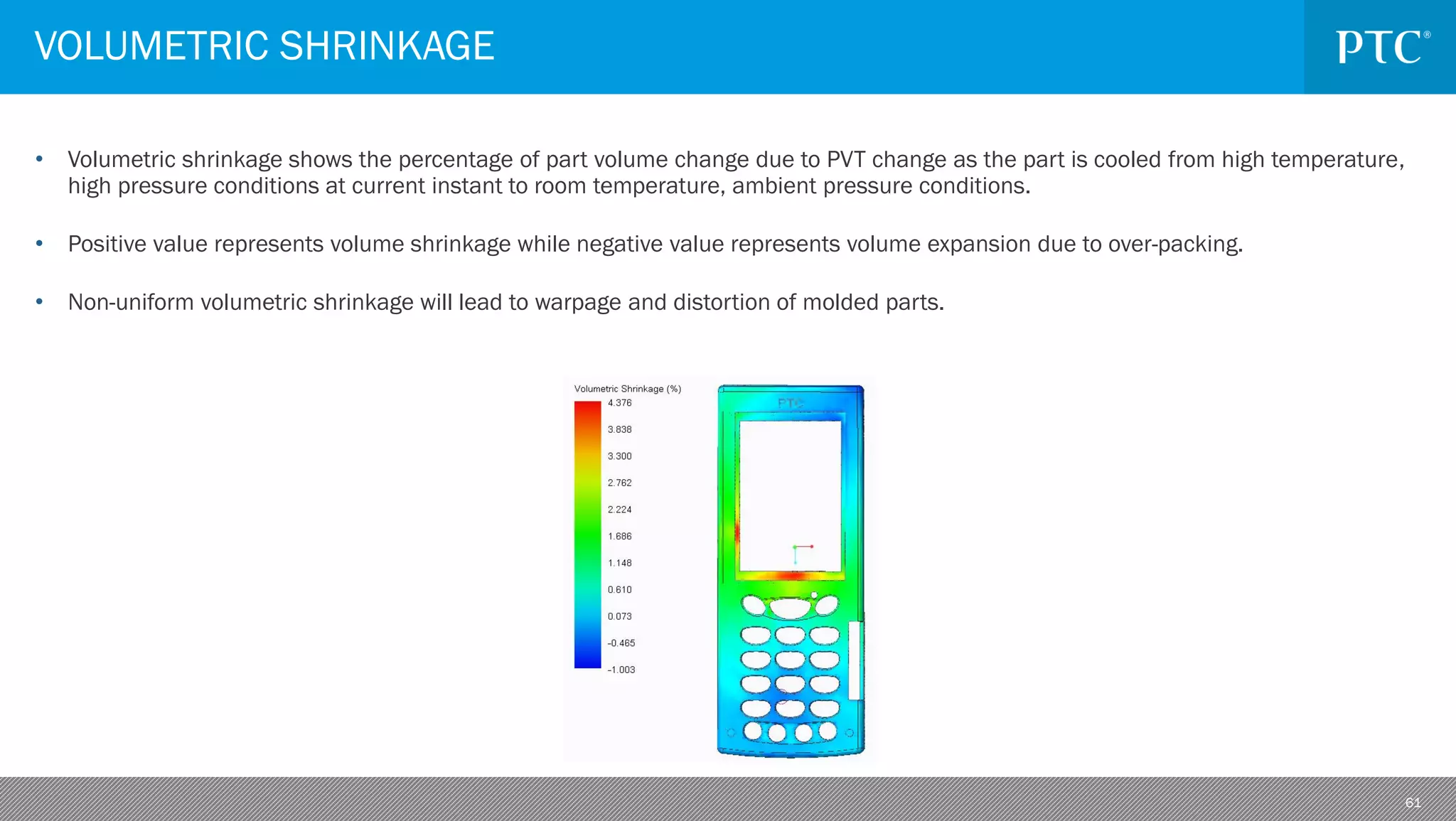 VOLUMETRIC SHRINKAGE

PTC®

• Volumetric shrinkage shows the percentage of part volume change due to PVT change as the part is cooled from high temperature, high pressure conditions at current instant to room temperature, ambient pressure conditions.

• Positive value represents volume shrinkage while negative value represents volume expansion due to over-packing.

• Non-uniform volumetric shrinkage will lead to warpage and distortion of molded parts.

Volumetric Shrinkage (%)
4.376
3.838
3.300
2.762
2.224
1.686
1.148
0.610
0.073
-0.465
-1.003

PTC

61